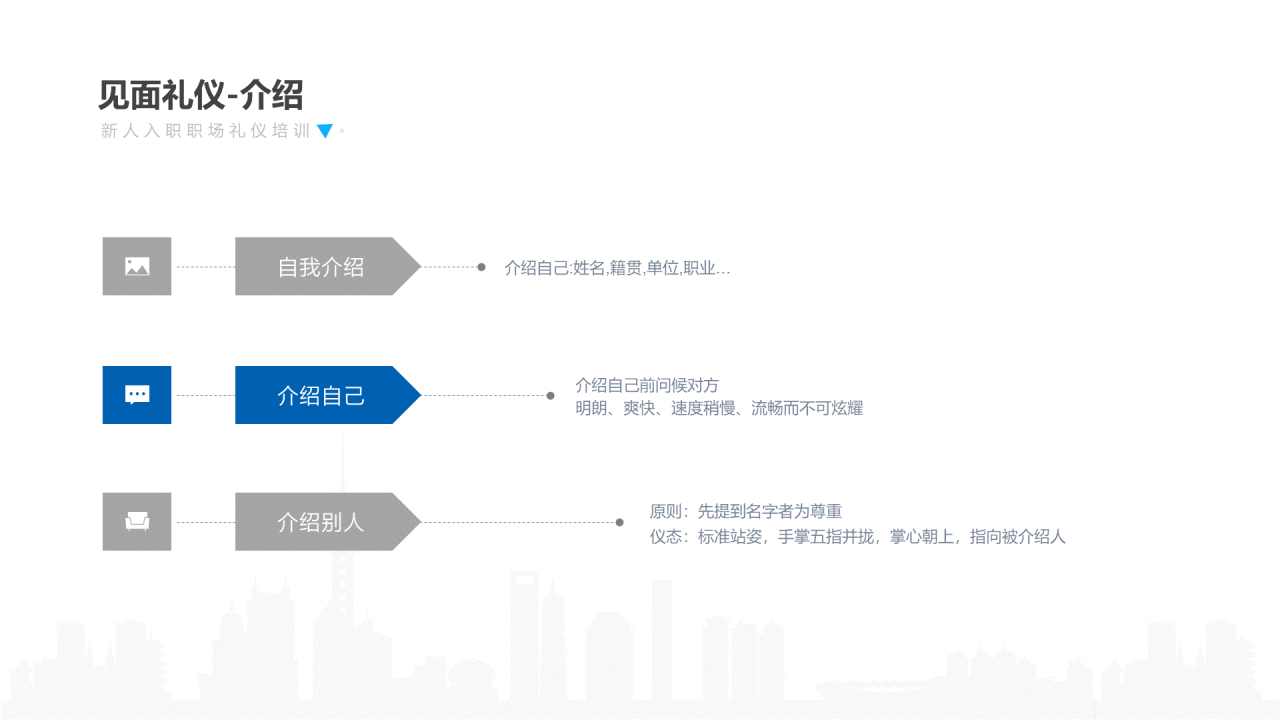 见面礼仪-介绍

新人入职职场礼仪培训

自我介绍

介绍自己:姓名,籍贯,单位,职业...

介绍自己

介绍自己前问候对方
明朗、爽快、速度稍慢、流畅而不可炫耀

介绍别人

原则：先提到名字者为尊重
仪态：标准站姿，手掌五指并拢，掌心朝上，指向被介绍人